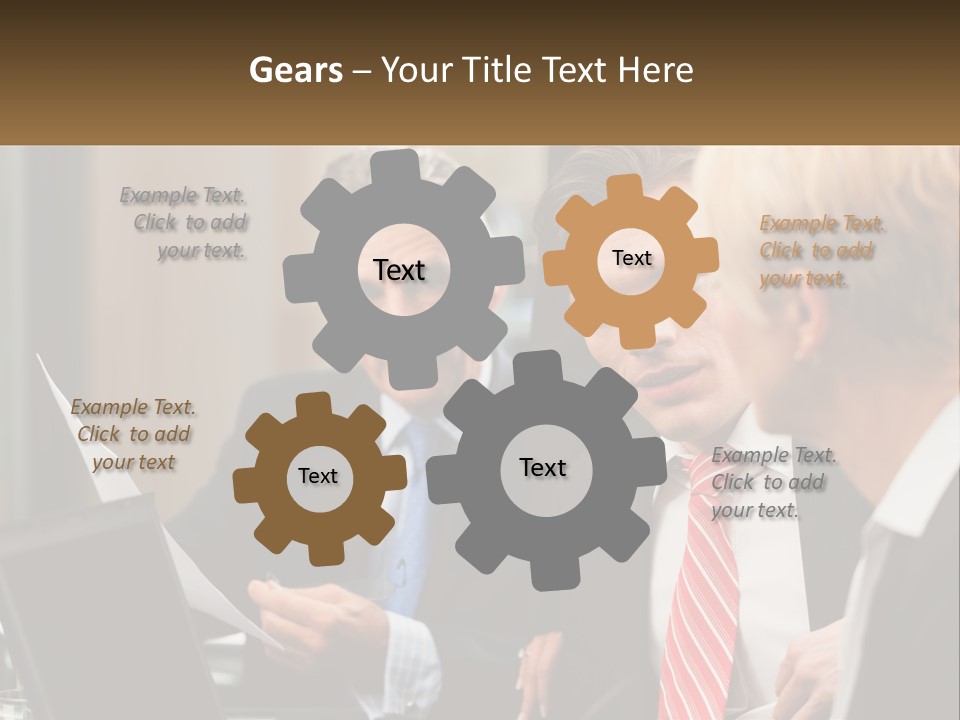 Gears – Your Title Text Here

Example Text. Click to add your text.

Text

Text

Example Text. Click to add your text.

Example Text. Click to add your text

Text

Text

Example Text. Click to add your text.